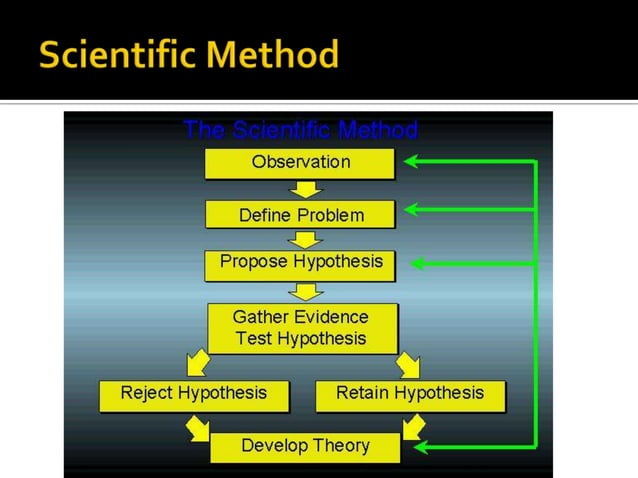 Scientific Method

The Scientific Method

Observation

Define Problem

Propose Hypothesis

Gather Evidence
Test Hypothesis

Reject Hypothesis

Retain Hypothesis

Develop Theory